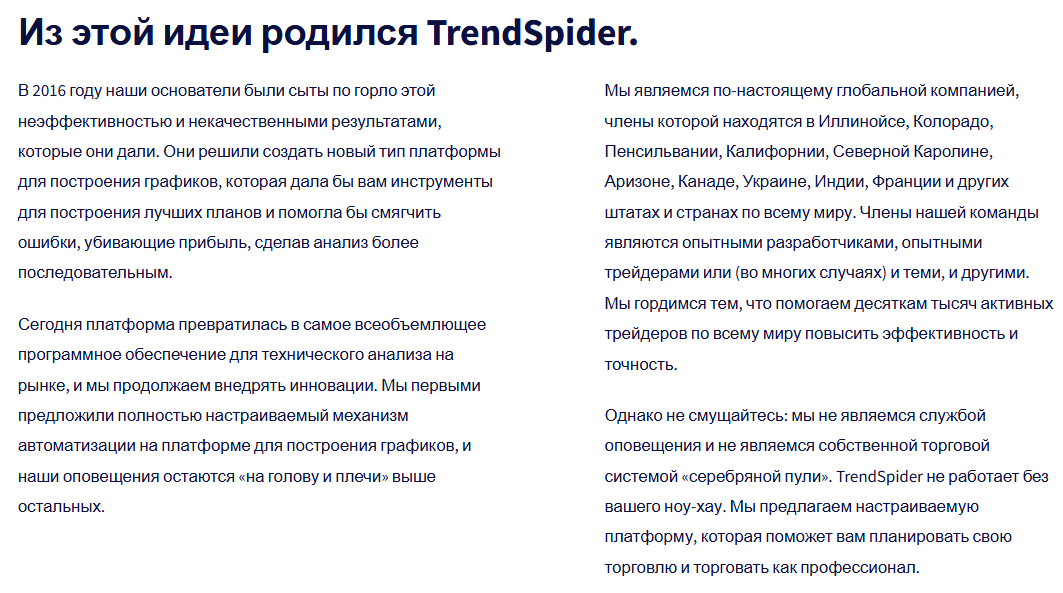 Из этой идеи родился TrendSpider.

В 2016 году наши основатели были сыты по горло этой неэффективностью и некачественными результатами, которые они дали. Они решили создать новый тип платформы для построения графиков, которая дала бы вам инструменты для построения лучших планов и помогла бы смягчить ошибки, убивающие прибыль, сделав анализ более последовательным.

Сегодня платформа превратилась в самое всеобъемлющее программное обеспечение для технического анализа на рынке, и мы продолжаем внедрять инновации. Мы первыми предложили полностью настраиваемый механизм автоматизации на платформе для построения графиков, и наши оповещения остаются «на голову и плечи» выше остальных.

Мы являемся по-настоящему глобальной компанией, члены которой находятся в Иллинойсе, Колорадо, Пенсильвании, Калифорнии, Северной Каролине, Аризоне, Канаде, Украине, Индии, Франции и других штатах и странах по всему миру. Члены нашей команды являются опытными разработчиками, опытными трейдерами или (во многих случаях) и теми, и другими. Мы гордимся тем, что помогаем десяткам тысяч активных трейдеров по всему миру повысить эффективность и точность.

Однако не смущайтесь: мы не являемся службой оповещения и не являемся собственной торговой системой «серебряной пули». TrendSpider не работает без вашего ноу-хау. Мы предлагаем настраиваемую платформу, которая поможет вам планировать свою торговлю и торговать как профессионал.